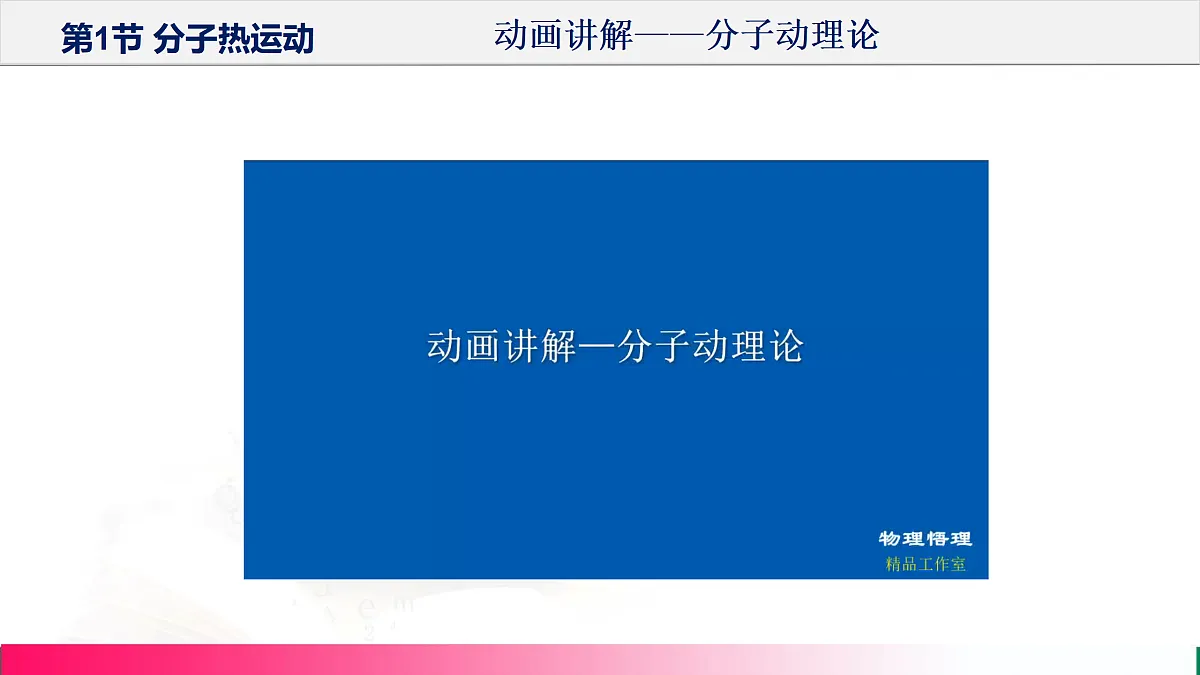 第1节 分子热运动

动画讲解——分子动理论

动画讲解—分子动理论

物理悟理
精品工作室